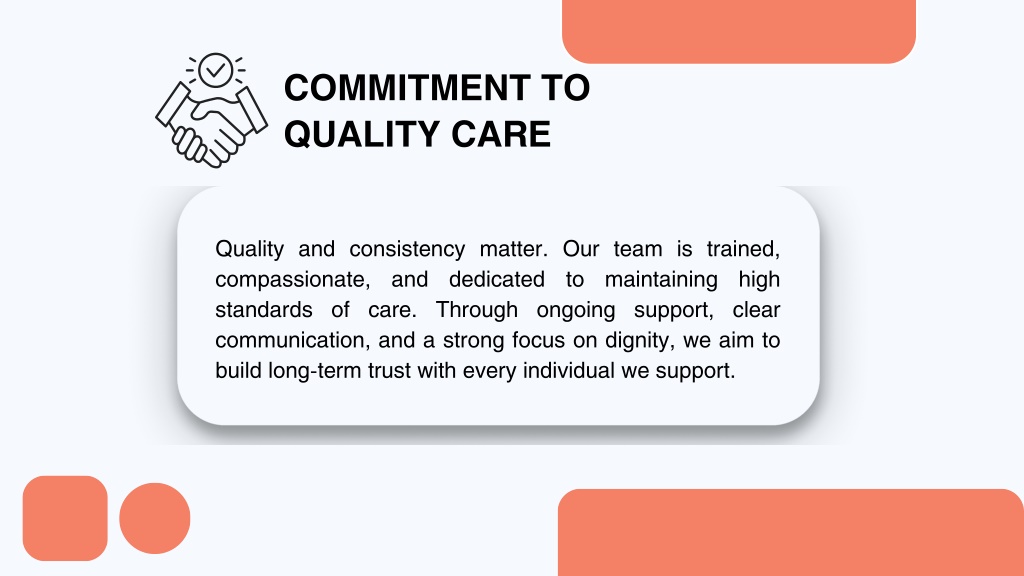 COMMITMENT TO QUALITY CARE

Quality and consistency matter. Our team is trained, compassionate, and dedicated to maintaining high standards of care. Through ongoing support, clear communication, and a strong focus on dignity, we aim to build long-term trust with every individual we support.